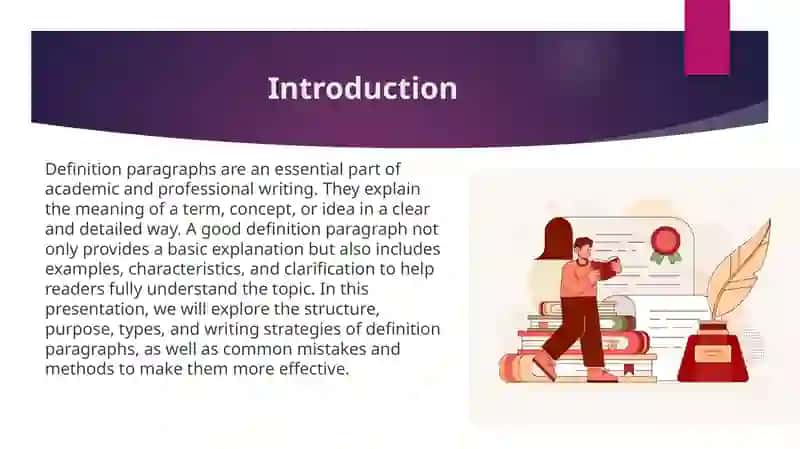 Introduction

Definition paragraphs are an essential part of academic and professional writing. They explain the meaning of a term, concept, or idea in a clear and detailed way. A good definition paragraph not only provides a basic explanation but also includes examples, characteristics, and clarification to help readers fully understand the topic. In this presentation, we will explore the structure, purpose, types, and writing strategies of definition paragraphs, as well as common mistakes and methods to make them more effective.